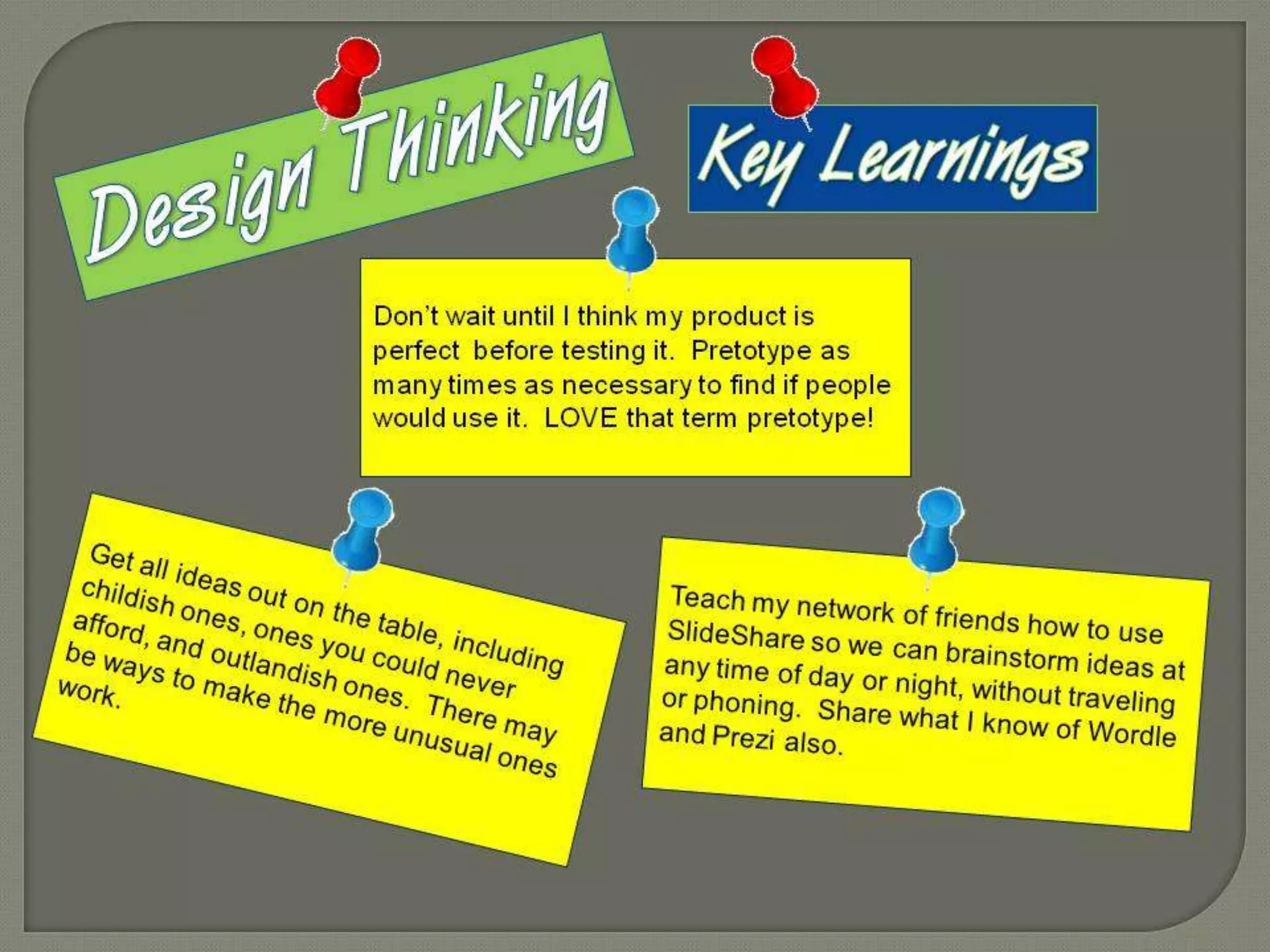 Design Thinking

Key Learnings

Don't wait until I think my product is perfect before testing it. Pretotype as many times as necessary to find if people would use it. LOVE that term pretotype!

Get all ideas out on the table, including childish ones, ones you could never afford, and outlandish ones. There may be ways to make the more unusual ones work.

Teach my network of friends how to use SlideShare so we can brainstorm ideas at any time of day or night, without traveling or phoning. Share what I know of Wordle and Prezi also.